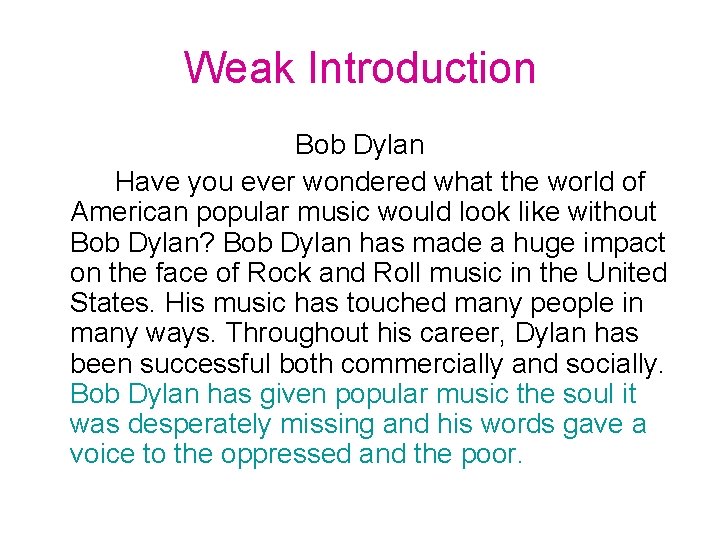 Weak Introduction

Bob Dylan

Have you ever wondered what the world of American popular music would look like without Bob Dylan? Bob Dylan has made a huge impact on the face of Rock and Roll music in the United States. His music has touched many people in many ways. Throughout his career, Dylan has been successful both commercially and socially. Bob Dylan has given popular music the soul it was desperately missing and his words gave a voice to the oppressed and the poor.